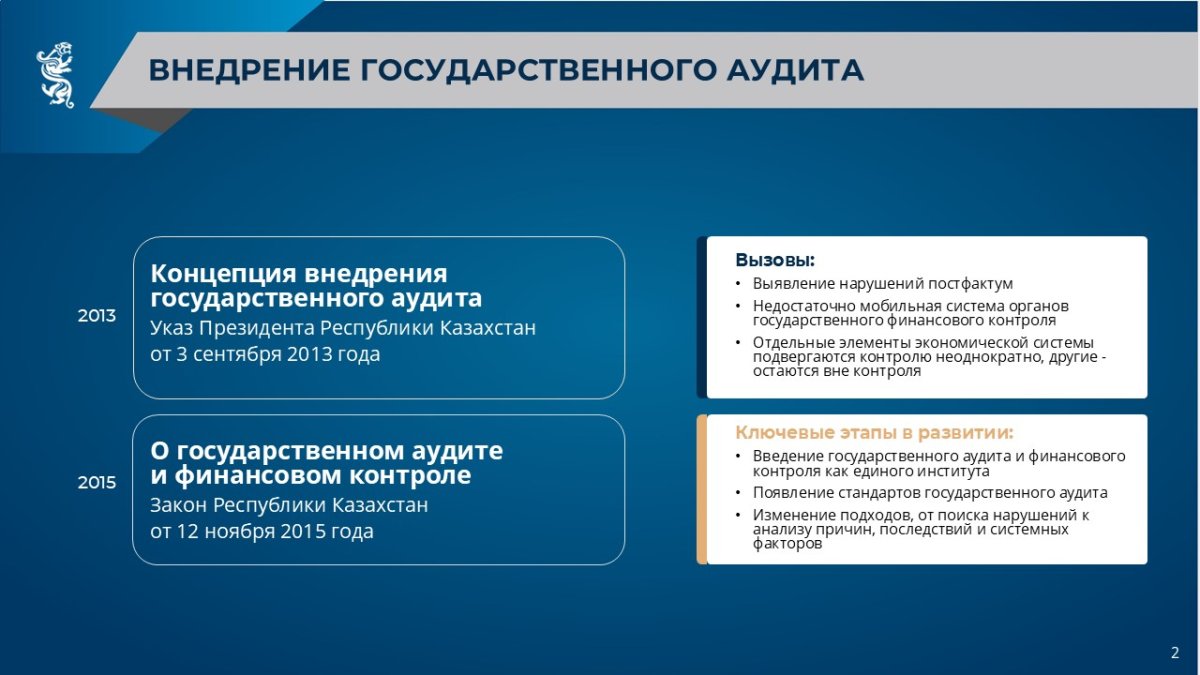 ВНЕДРЕНИЕ ГОСУДАРСТВЕННОГО АУДИТА

2013

Концепция внедрения государственного аудита
Указ Президента Республики Казахстан от 3 сентября 2013 года

2015

О государственном аудите и финансовом контроле
Закон Республики Казахстан от 12 ноября 2015 года

Вызовы:
• Выявление нарушений постфактум
• Недостаточно мобильная система органов государственного финансового контроля
• Отдельные элементы экономической системы подвергаются контролю неоднократно, другие - остаются вне контроля

Ключевые этапы в развитии:
• Введение государственного аудита и финансового контроля как единого института
• Появление стандартов государственного аудита
• Изменение подходов, от поиска нарушений к анализу причин, последствий и системных факторов

2